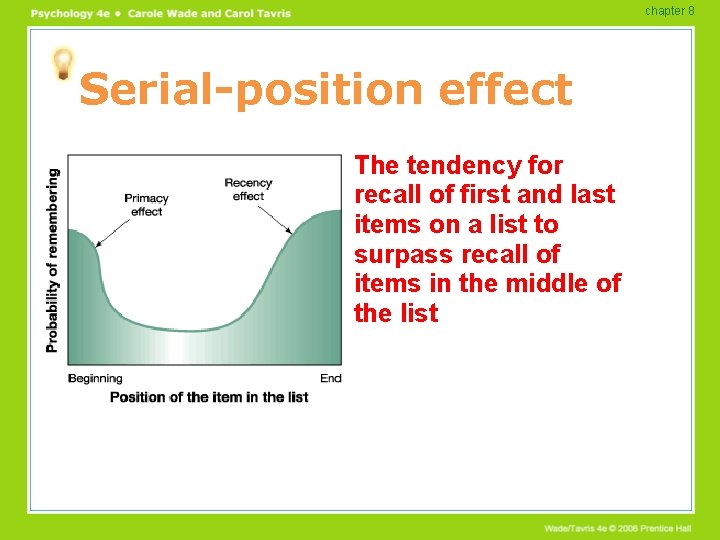 Psychology 4e • Carole Wade and Carol Tavris

chapter 8

Serial-position effect

Probability of remembering

Primacy effect

Recency effect

Beginning

End

Position of the item in the list

The tendency for recall of first and last items on a list to surpass recall of items in the middle of the list

Wade/Tavris 4e © 2006 Prentice Hall